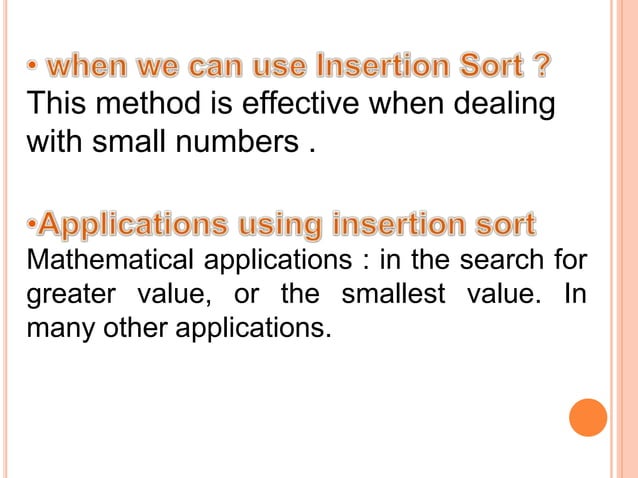 • when we can use Insertion Sort ?
This method is effective when dealing with small numbers .

•Applications using insertion sort
Mathematical applications : in the search for greater value, or the smallest value. In many other applications.